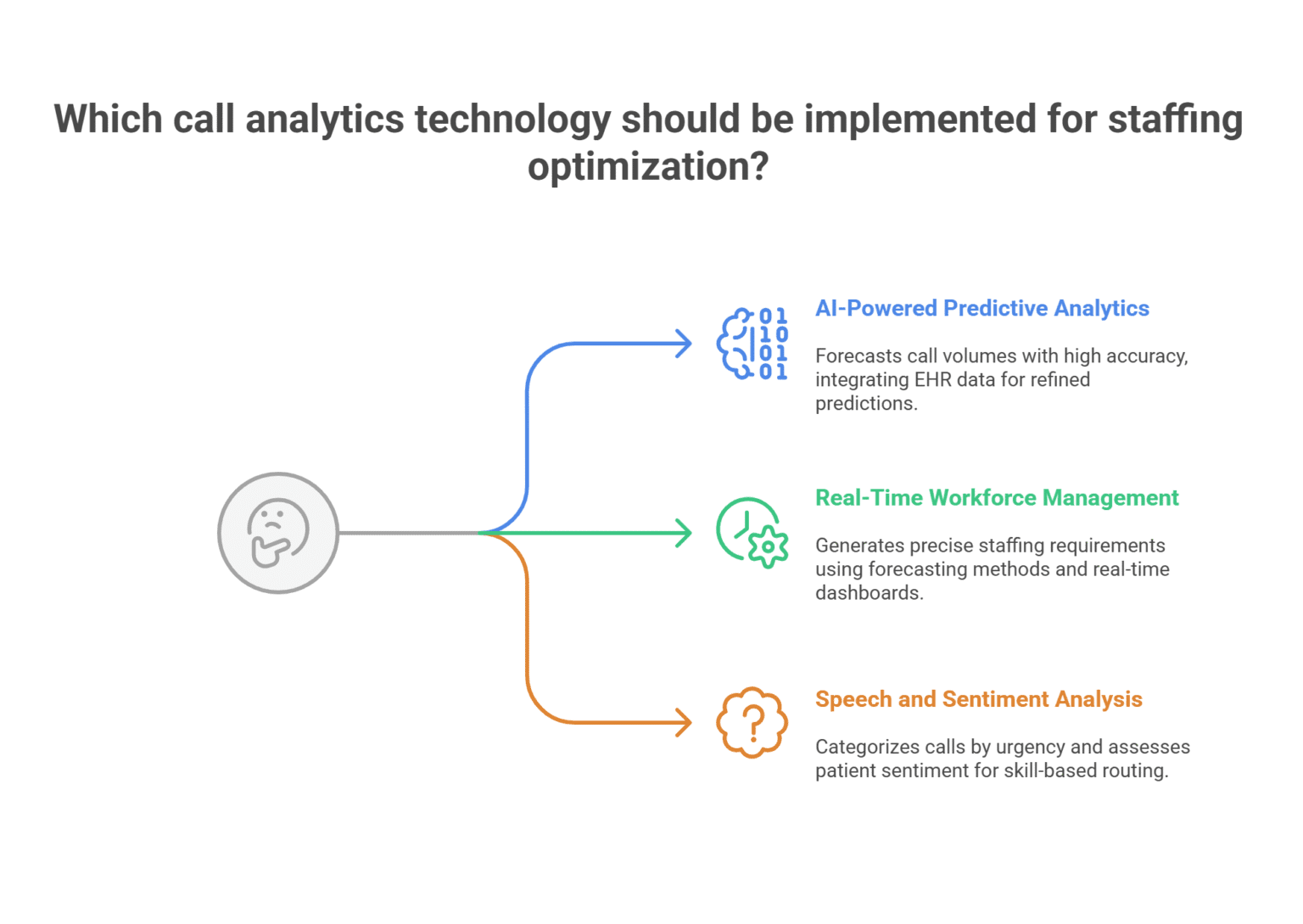 Which call analytics technology should be implemented for staffing optimization?

AI-Powered Predictive Analytics

Forecasts call volumes with high accuracy, integrating EHR data for refined predictions.

Real-Time Workforce Management

Generates precise staffing requirements using forecasting methods and real-time dashboards.

Speech and Sentiment Analysis

Categorizes calls by urgency and assesses patient sentiment for skill-based routing.